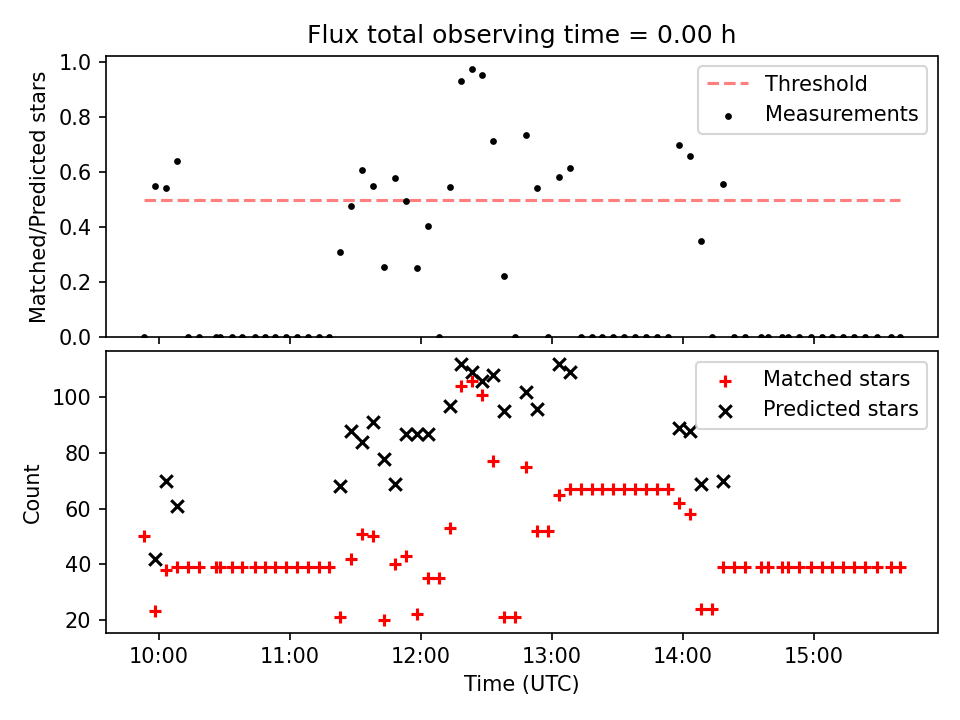 Flux total observing time = 0.00 h

Matched/Predicted stars

1.0
0.8
0.6
0.4
0.2
0.0

Threshold
Measurements

Count

100
80
60
40
20

Matched stars
Predicted stars

10:00
11:00
12:00
13:00
14:00
15:00

Time (UTC)